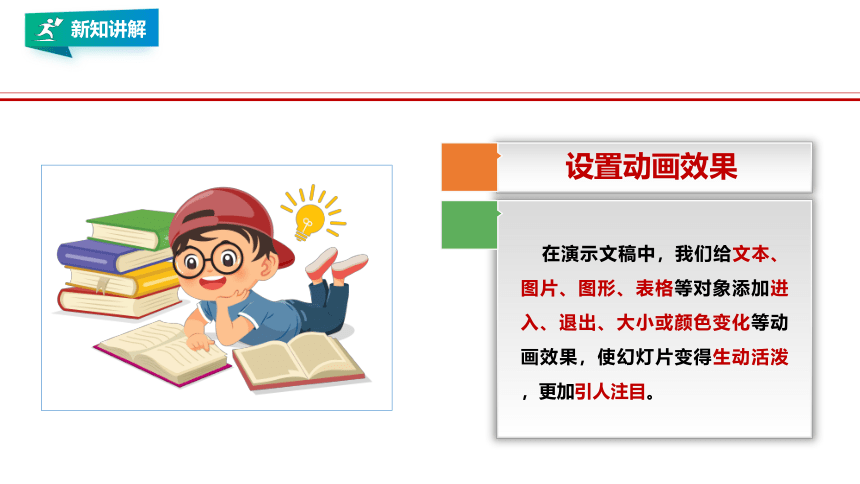 新知讲解

设置动画效果

在演示文稿中，我们给文本、图片、图形、表格等对象添加进入、退出、大小或颜色变化等动画效果，使幻灯片变得生动活泼，更加引人注目。